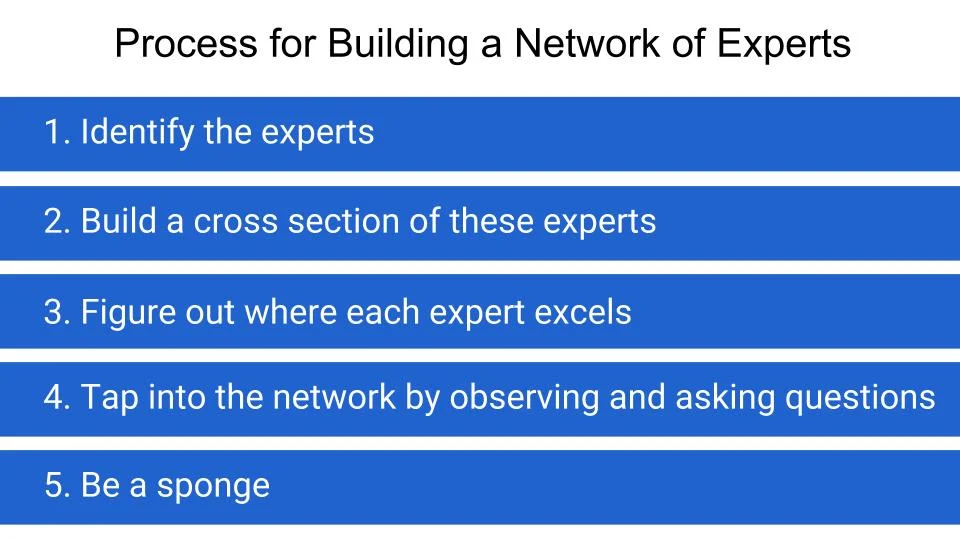 Process for Building a Network of Experts

1. Identify the experts

2. Build a cross section of these experts

3. Figure out where each expert excels

4. Tap into the network by observing and asking questions

5. Be a sponge